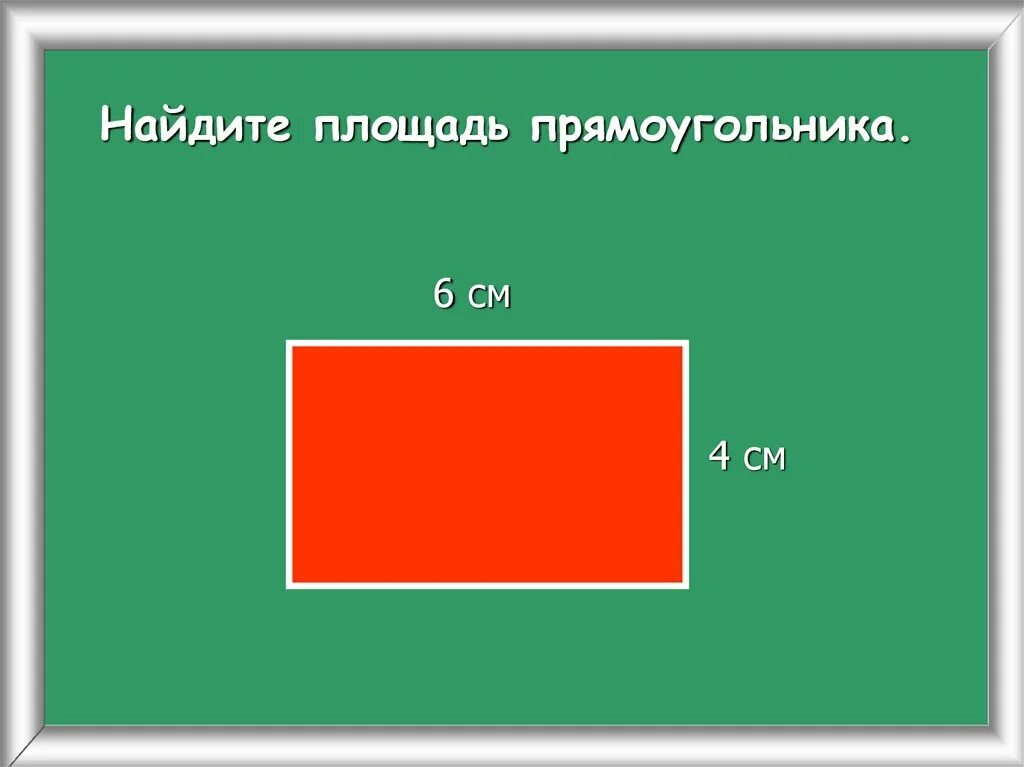 Найдите площадь прямоугольника.

6 см

4 см